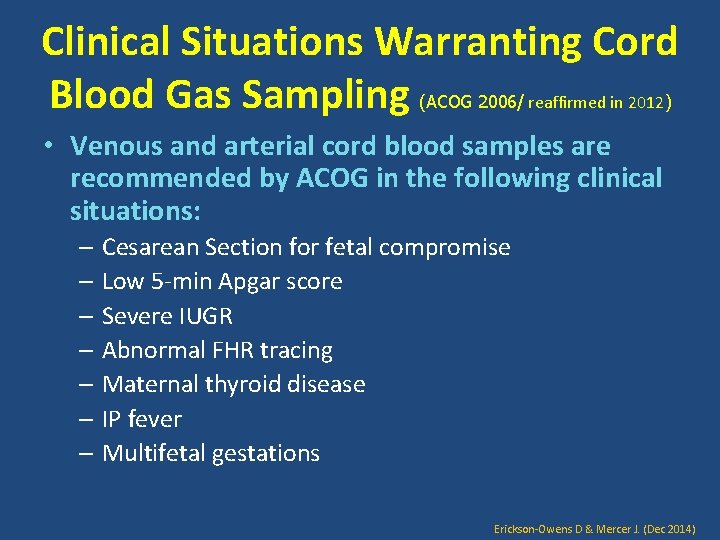 Clinical Situations Warranting Cord Blood Gas Sampling (ACOG 2006/ reaffirmed in 2012)

• Venous and arterial cord blood samples are recommended by ACOG in the following clinical situations:
– Cesarean Section for fetal compromise
– Low 5-min Apgar score
– Severe IUGR
– Abnormal FHR tracing
– Maternal thyroid disease
– IP fever
– Multifetal gestations

Erickson-Owens D & Mercer J. (Dec 2014)